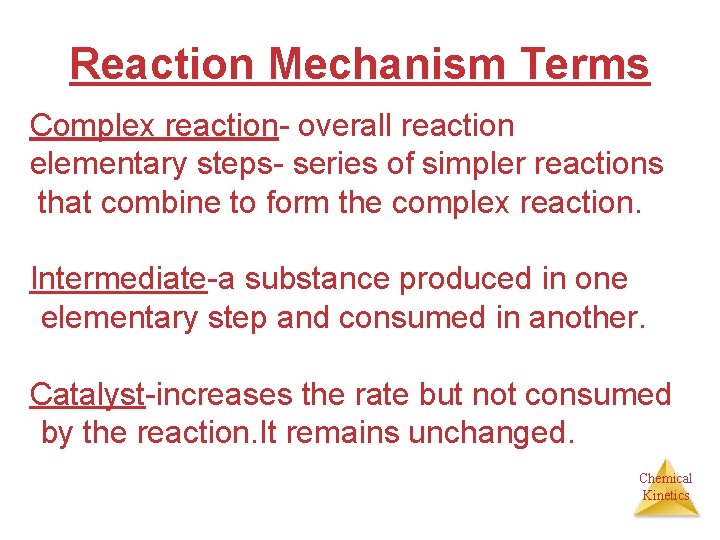 Reaction Mechanism Terms

Complex reaction- overall reaction
elementary steps- series of simpler reactions that combine to form the complex reaction.

Intermediate-a substance produced in one elementary step and consumed in another.

Catalyst-increases the rate but not consumed by the reaction.It remains unchanged.

Chemical Kinetics